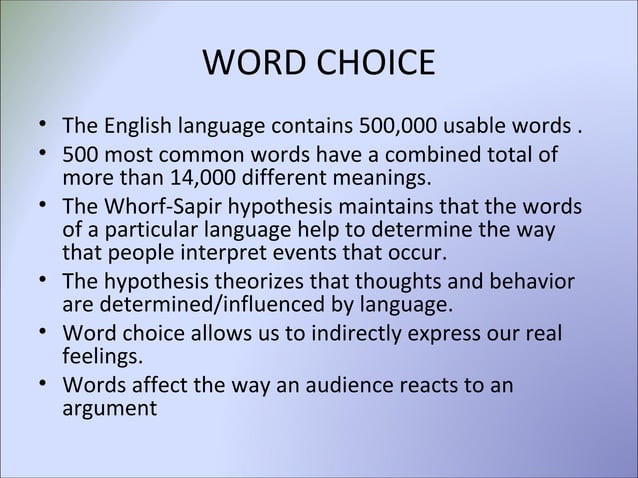 WORD CHOICE

• The English language contains 500,000 usable words .
• 500 most common words have a combined total of more than 14,000 different meanings.
• The Whorf-Sapir hypothesis maintains that the words of a particular language help to determine the way that people interpret events that occur.
• The hypothesis theorizes that thoughts and behavior are determined/influenced by language.
• Word choice allows us to indirectly express our real feelings.
• Words affect the way an audience reacts to an argument